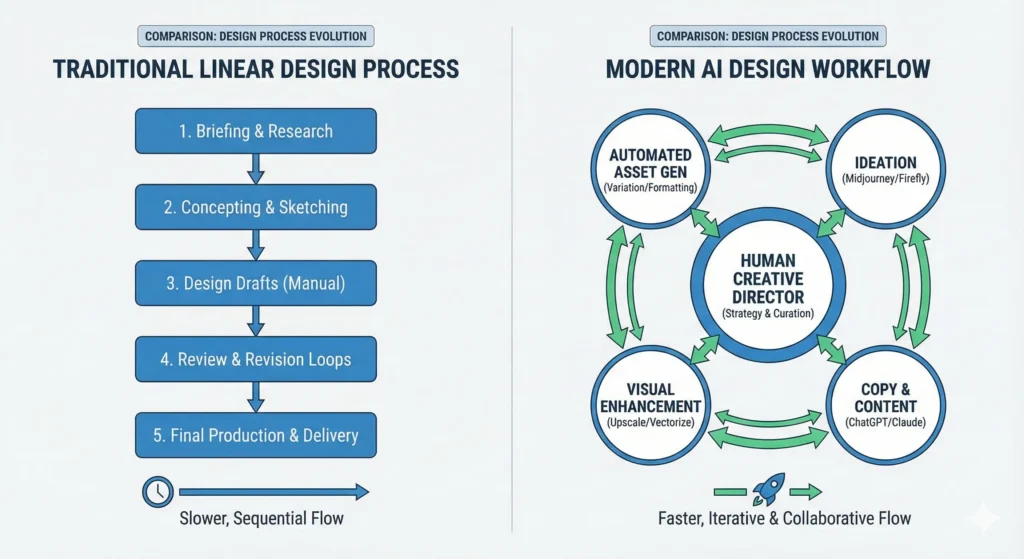 COMPARISON: DESIGN PROCESS EVOLUTION

TRADITIONAL LINEAR DESIGN PROCESS

1. Briefing & Research

2. Concepting & Sketching

3. Design Drafts (Manual)

4. Review & Revision Loops

5. Final Production & Delivery

Slower, Sequential Flow

COMPARISON: DESIGN PROCESS EVOLUTION

MODERN AI DESIGN WORKFLOW

AUTOMATED ASSET GEN (Variation/Formatting)

IDEATION (Midjourney/Firefly)

HUMAN CREATIVE DIRECTOR (Strategy & Curation)

VISUAL ENHANCEMENT (Upscale/Vectorize)

COPY & CONTENT (ChatGPT/Claude)

Faster, Iterative & Collaborative Flow